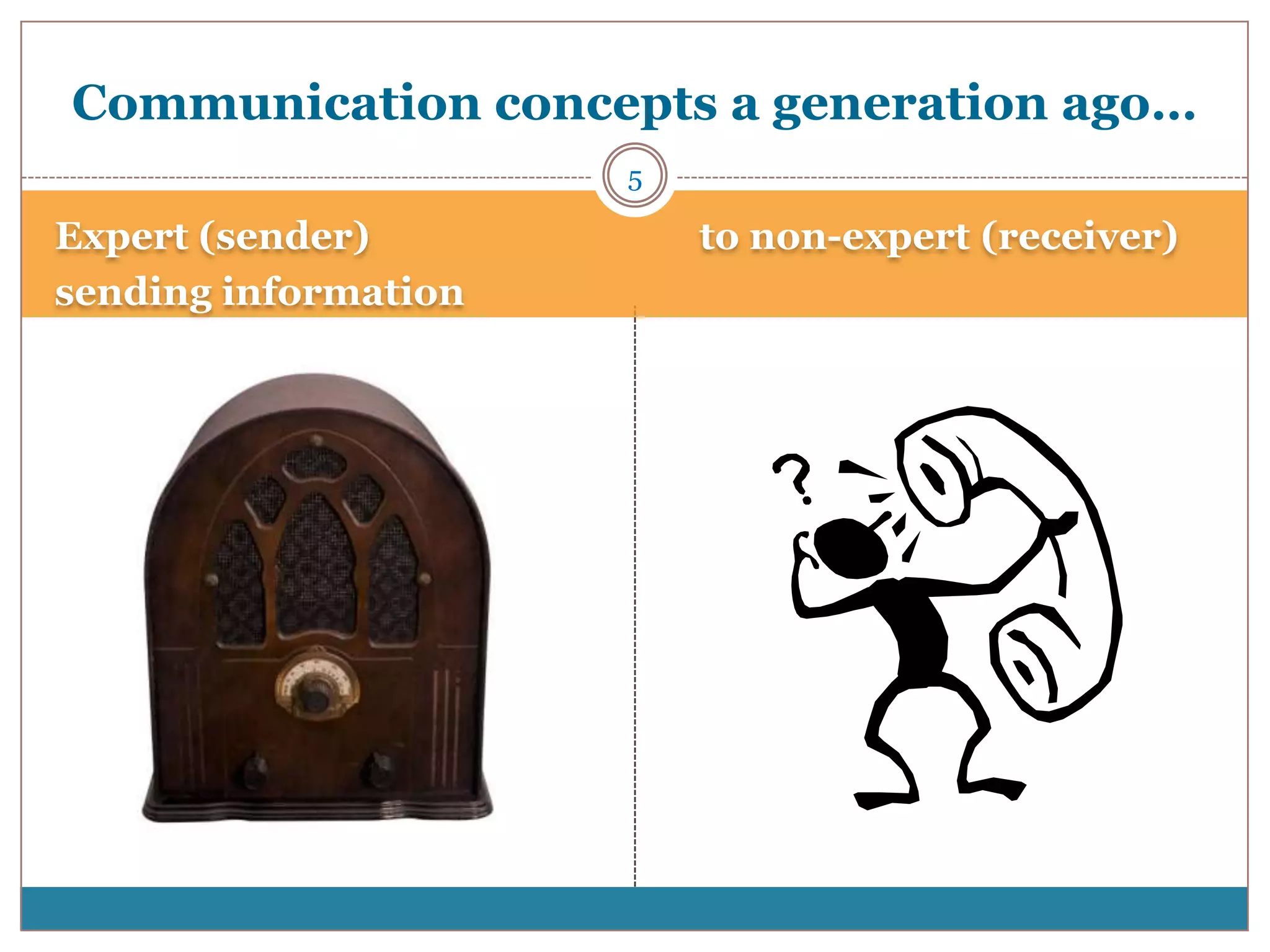 Communication concepts a generation ago…

5

Expert (sender) sending information

to non-expert (receiver)

?